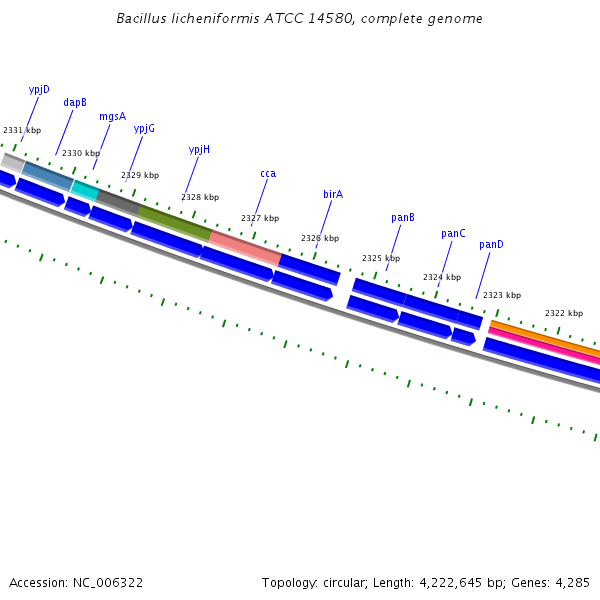 Bacillus licheniformis ATCC 14580, complete genome

ypjD
dapB
mgsA
ypjG
ypjH
cca
birA
panB
panC
panD

2331 kbp
2330 kbp
2329 kbp
2328 kbp
2327 kbp
2326 kbp
2325 kbp
2324 kbp
2323 kbp
2322 kbp

Accession: NC_006322

Topology: circular; Length: 4,222,645 bp; Genes: 4,285